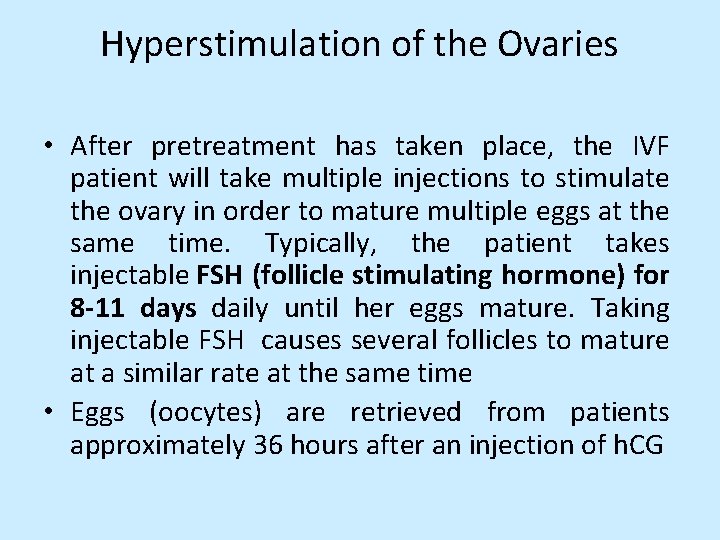 Hyperstimulation of the Ovaries

• After pretreatment has taken place, the IVF patient will take multiple injections to stimulate the ovary in order to mature multiple eggs at the same time. Typically, the patient takes injectable FSH (follicle stimulating hormone) for 8-11 days daily until her eggs mature. Taking injectable FSH causes several follicles to mature at a similar rate at the same time

• Eggs (oocytes) are retrieved from patients approximately 36 hours after an injection of hCG